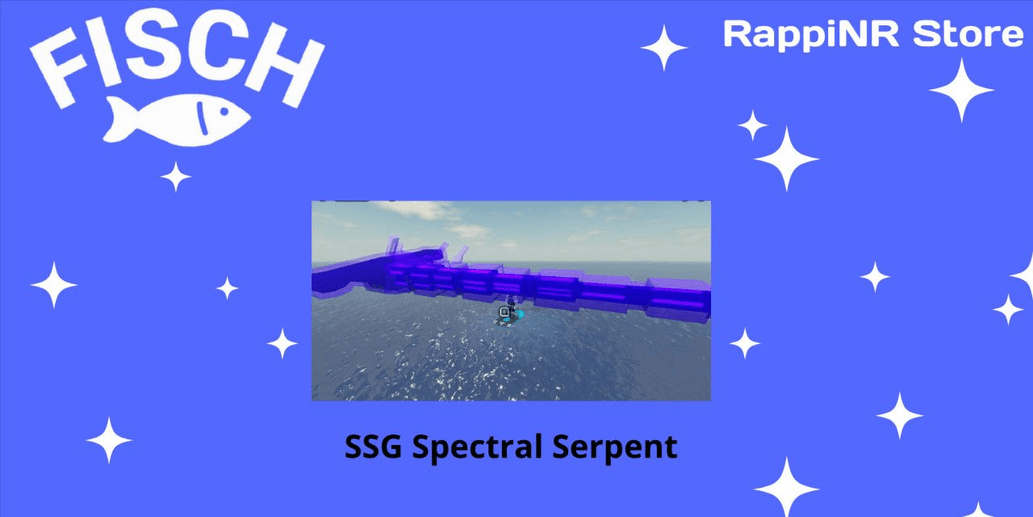 FISCH

RappiNR Store

SSG Spectral Serpent